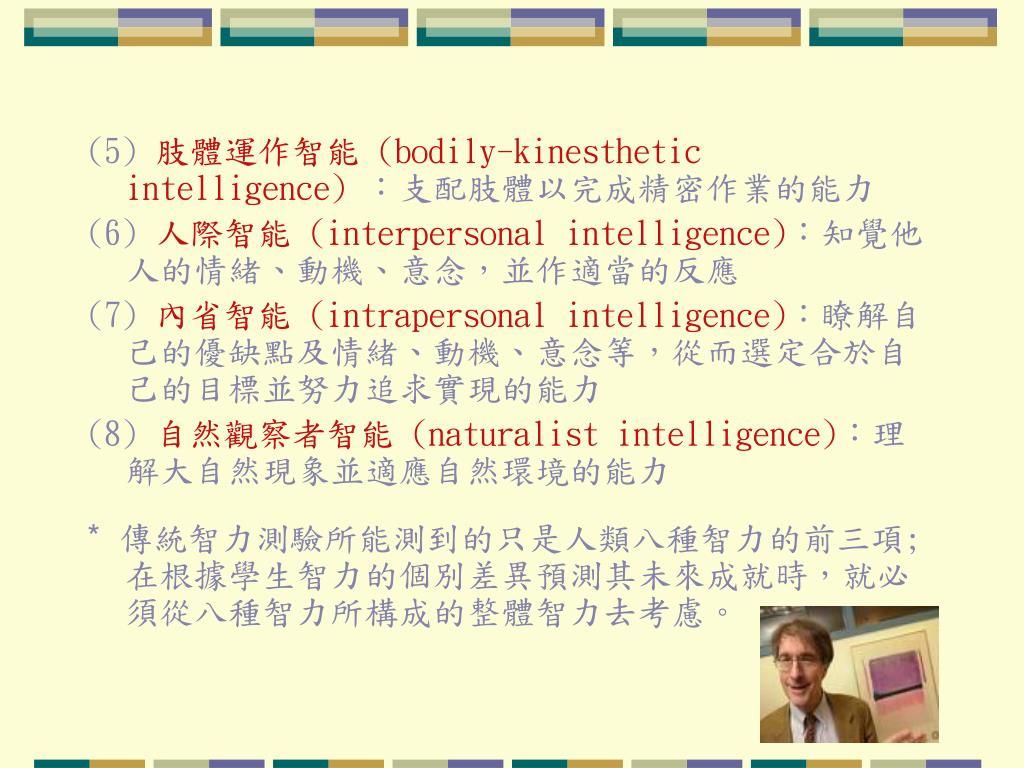 (5) 肢體運作智能 (bodily-kinesthetic intelligence) ：支配肢體以完成精密作業的能力

(6) 人際智能 (interpersonal intelligence)：知覺他人的情緒、動機、意念，並作適當的反應

(7) 內省智能 (intrapersonal intelligence)：瞭解自己的優缺點及情緒、動機、意念等，從而選定合於自己的目標並努力追求實現的能力

(8) 自然觀察者智能 (naturalist intelligence)：理解大自然現象並適應自然環境的能力

* 傳統智力測驗所能測到的只是人類八種智力的前三項; 在根據學生智力的個別差異預測其未來成就時，就必須從八種智力所構成的整體智力去考慮。